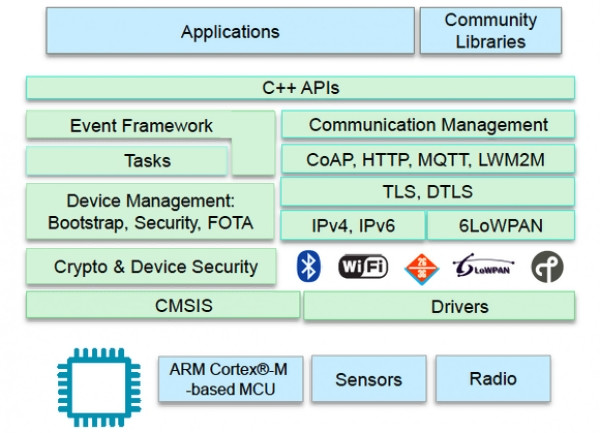 Applications

Community Libraries

C++ APIs

Event Framework

Communication Management

Tasks

CoAP, HTTP, MQTT, LWM2M

Device Management: Bootstrap, Security, FOTA

TLS, DTLS

IPv4, IPv6

6LoWPAN

Crypto & Device Security

WiFi

2G 3G

6LoWPAN

CMSIS

Drivers

ARM Cortex®-M -based MCU

Sensors

Radio